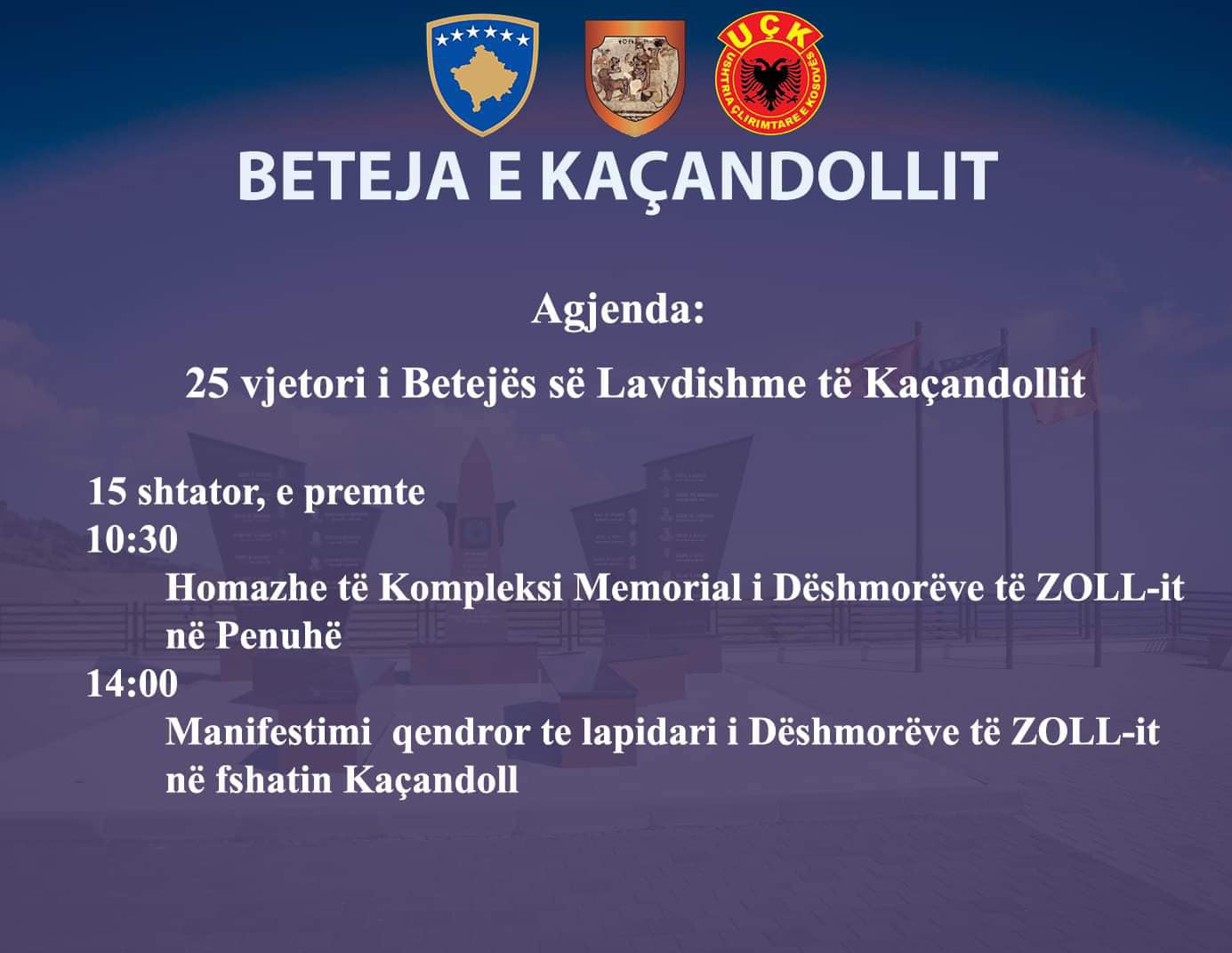 UÇK
USHTRIA ÇLIRIMTARE E KOSOVËS

BETEJA E KAÇANDOLLIT

Agjenda:

25 vjetori i Betejës së Lavdishme të Kaçandollit

15 shtator, e premte
10:30
Homazhe të Kompleksi Memorial i Dëshmorëve të ZOLL-it në Penuhë
14:00
Manifestimi qendror te lapidari i Dëshmorëve të ZOLL-it në fshatin Kaçandoll